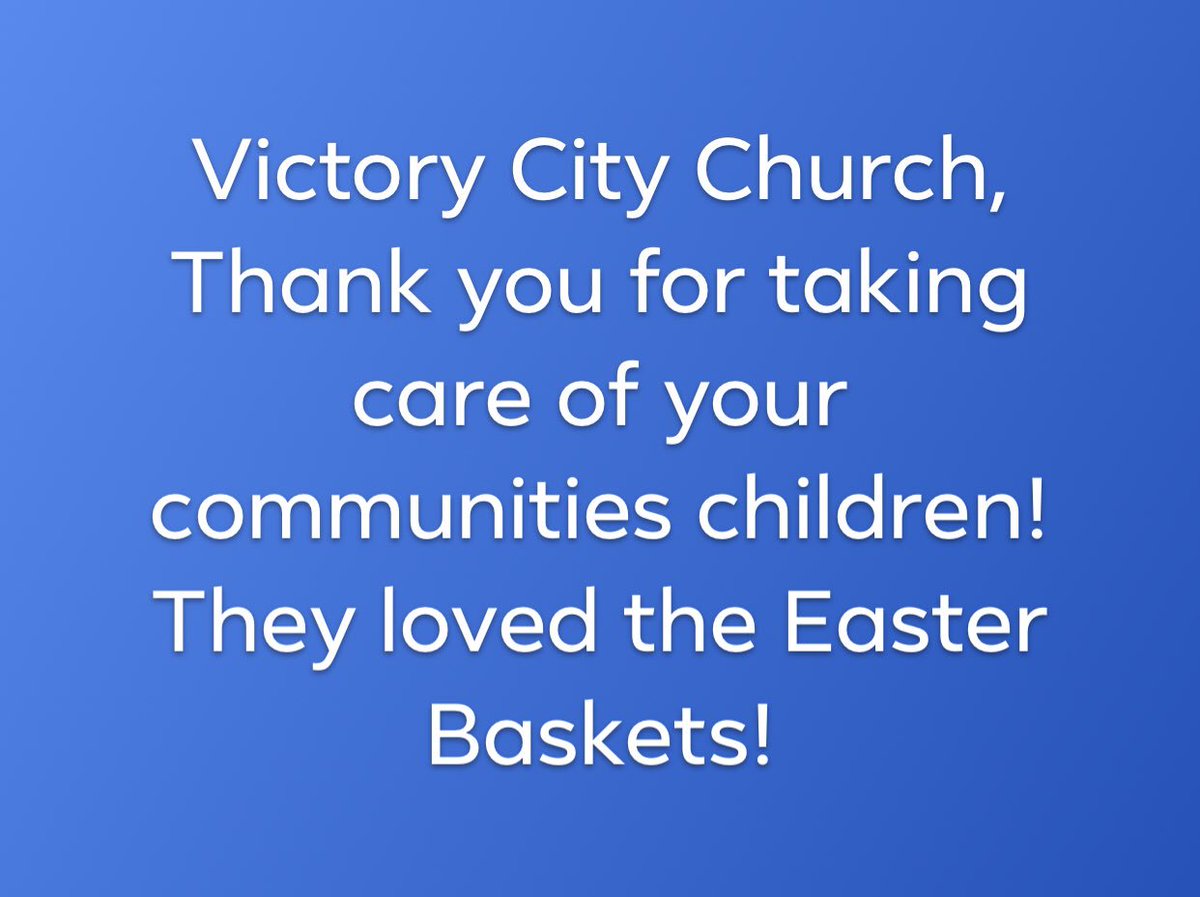 Victory City Church, Thank you for taking care of your communities children! They loved the Easter Baskets!